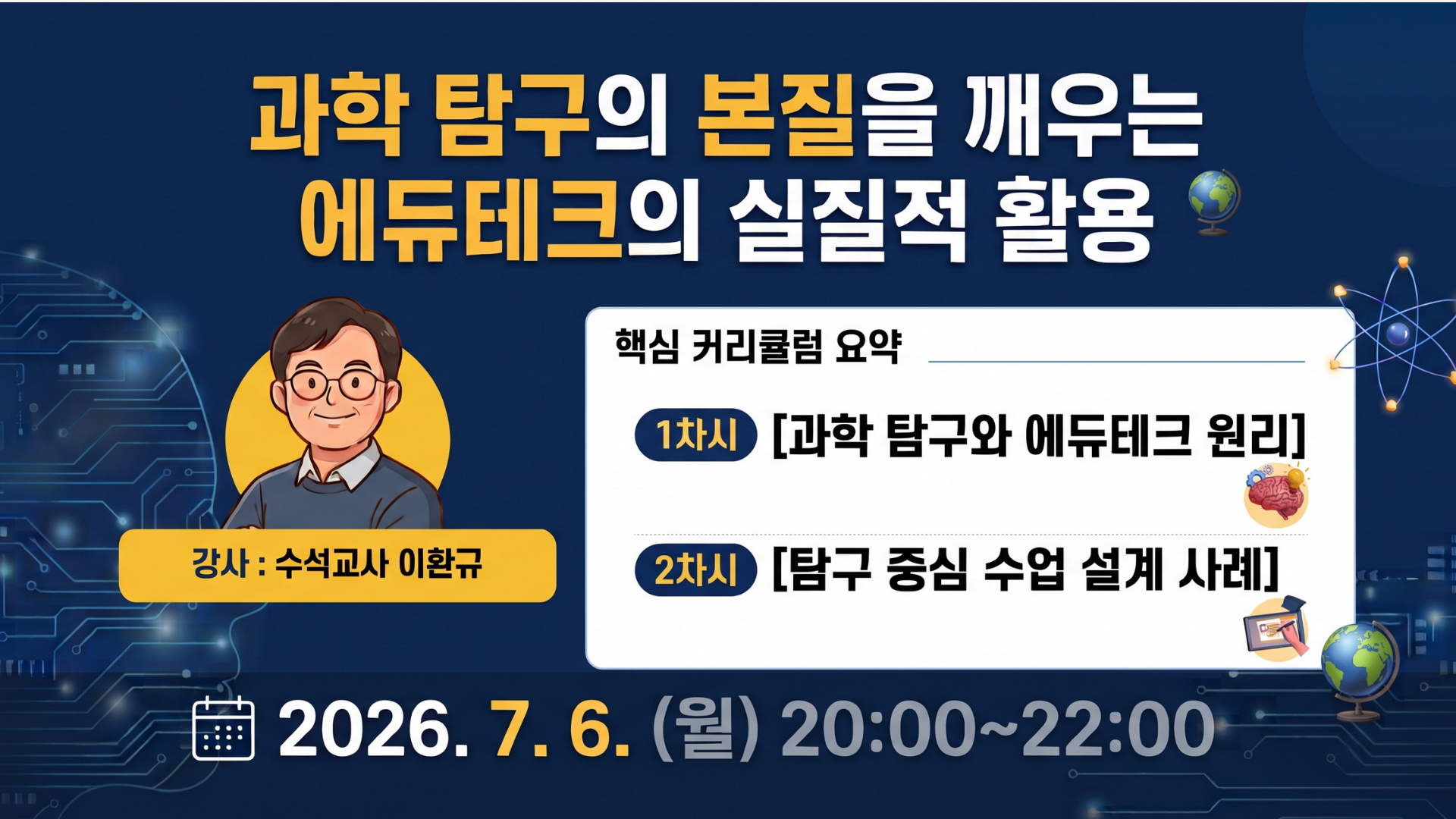 과학 탐구의 본질을 깨우는
에듀테크의 실질적 활용

강사 : 수석교사 이환규

핵심 커리큘럼 요약

1차시 [과학 탐구와 에듀테크 원리]

2차시 [탐구 중심 수업 설계 사례]

2026. 7. 6. (월) 20:00~22:00